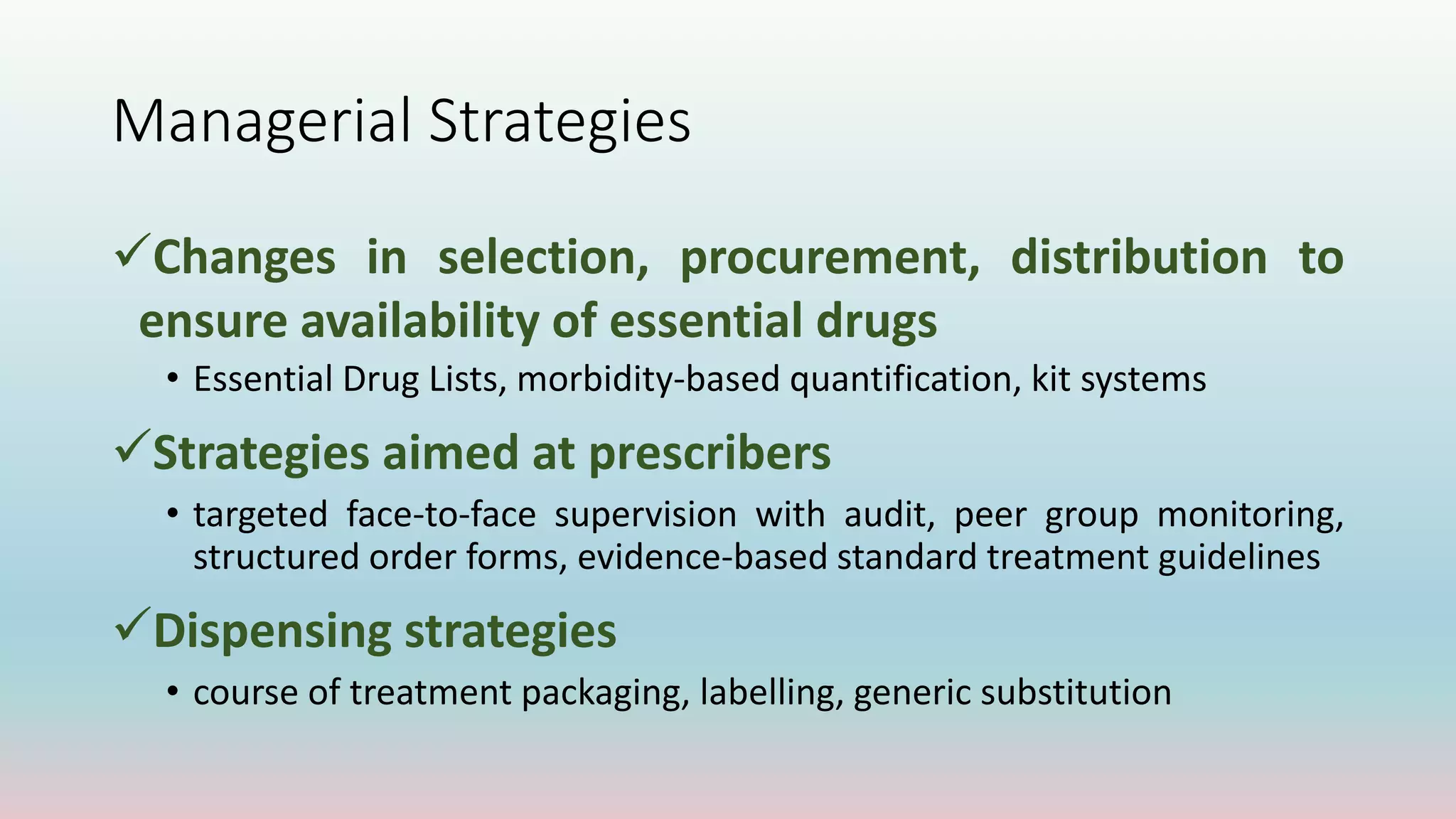 Managerial Strategies

✓Changes in selection, procurement, distribution to ensure availability of essential drugs

• Essential Drug Lists, morbidity-based quantification, kit systems

✓Strategies aimed at prescribers

• targeted face-to-face supervision with audit, peer group monitoring, structured order forms, evidence-based standard treatment guidelines

✓Dispensing strategies

• course of treatment packaging, labelling, generic substitution